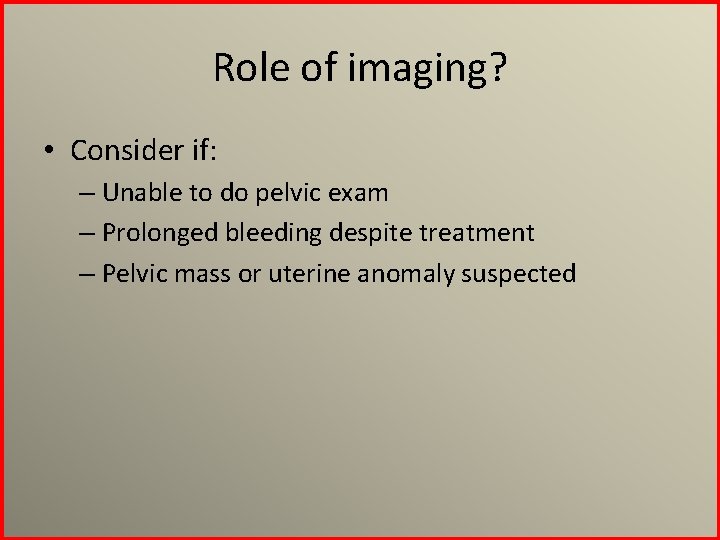 Role of imaging?

• Consider if:
  – Unable to do pelvic exam
  – Prolonged bleeding despite treatment
  – Pelvic mass or uterine anomaly suspected